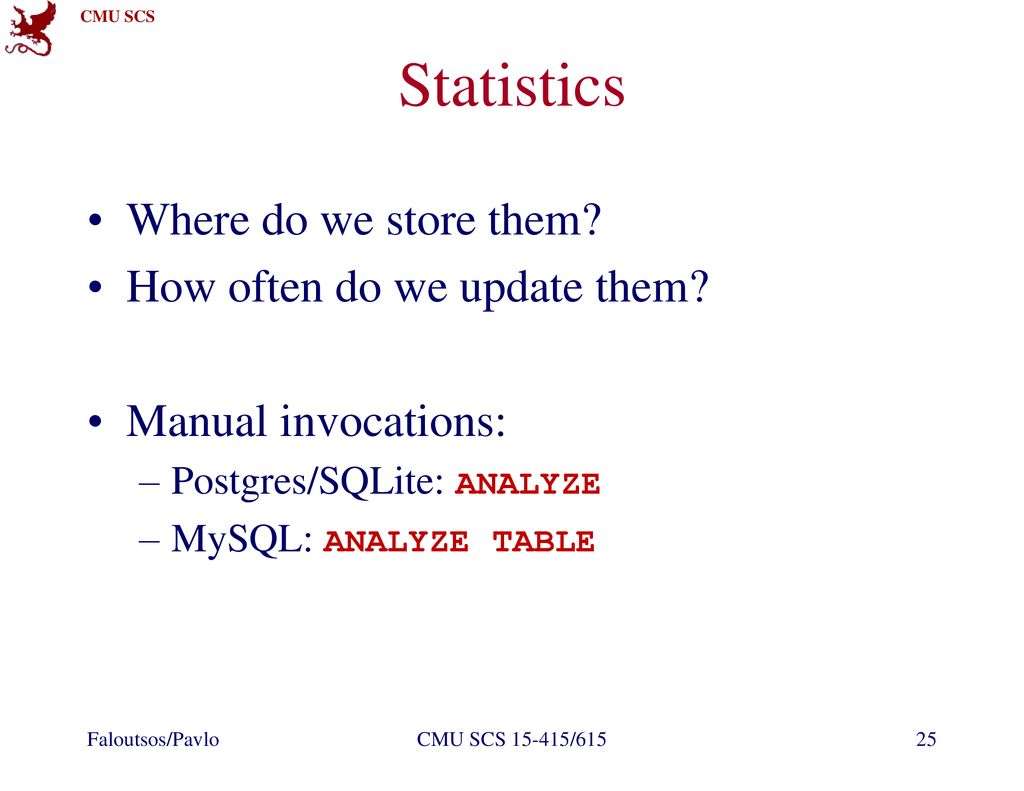 CMU SCS

Statistics

• Where do we store them?
• How often do we update them?

• Manual invocations:
– Postgres/SQLite: ANALYZE
– MySQL: ANALYZE TABLE

Faloutsos/Pavlo

CMU SCS 15-415/615

25